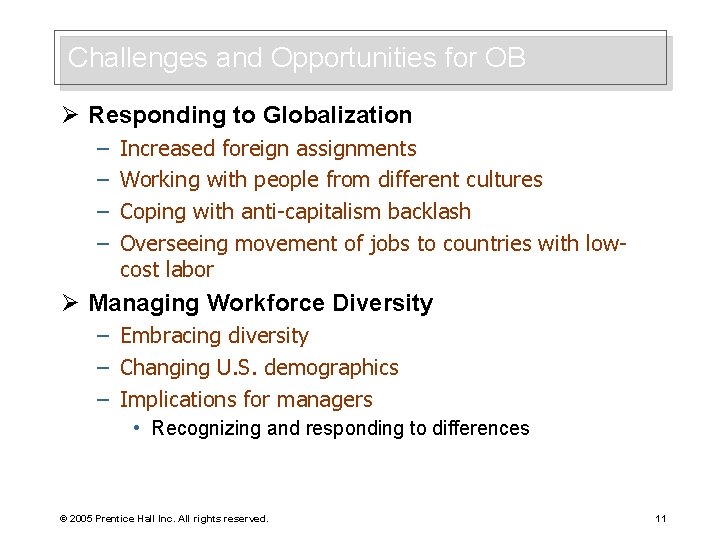 Challenges and Opportunities for OB

➢ Responding to Globalization
– Increased foreign assignments
– Working with people from different cultures
– Coping with anti-capitalism backlash
– Overseeing movement of jobs to countries with low-cost labor

➢ Managing Workforce Diversity
– Embracing diversity
– Changing U.S. demographics
– Implications for managers
• Recognizing and responding to differences

© 2005 Prentice Hall Inc. All rights reserved.

11